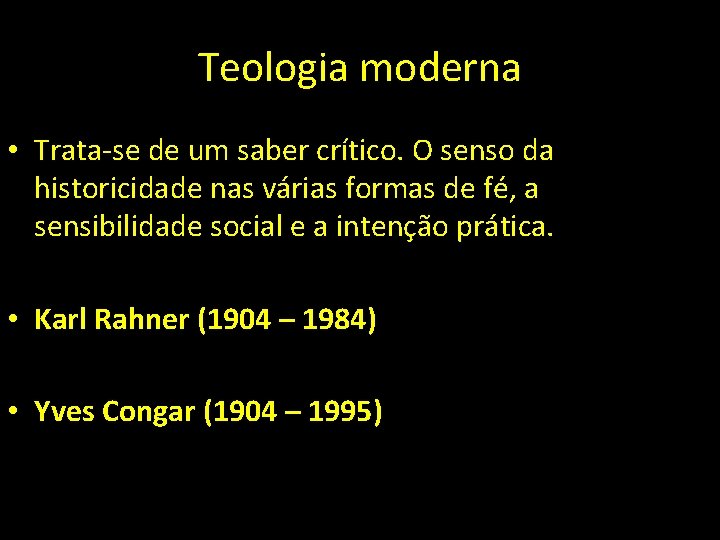 Teologia moderna

• Trata-se de um saber crítico. O senso da historicidade nas várias formas de fé, a sensibilidade social e a intenção prática.

• Karl Rahner (1904 – 1984)

• Yves Congar (1904 – 1995)